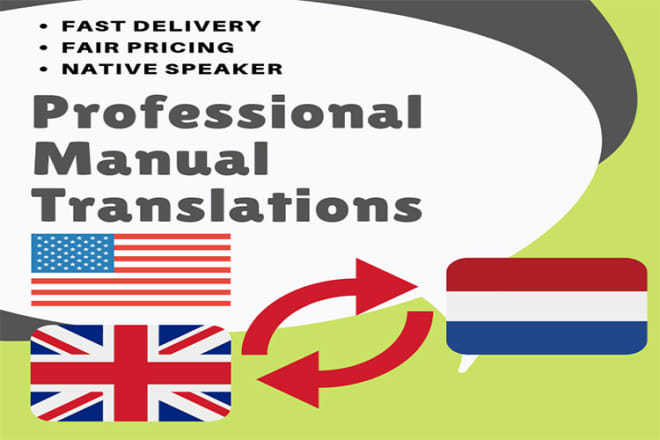 • FAST DELIVERY
• FAIR PRICING
• NATIVE SPEAKER

Professional Manual Translations